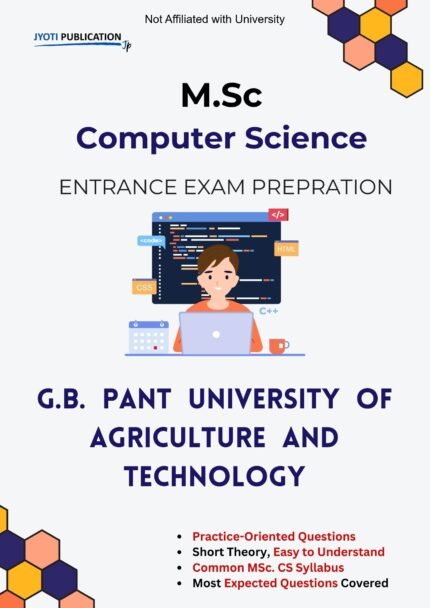 Not Affiliated with University

JYOTI PUBLICATION Jp

M.Sc

Computer Science

ENTRANCE EXAM PREPRATION

</>

<code>

HTML

CSS

C++

G.B. PANT UNIVERSITY OF AGRICULTURE AND TECHNOLOGY

- Practice-Oriented Questions
- Short Theory, Easy to Understand
- Common MSc. CS Syllabus
- Most Expected Questions Covered